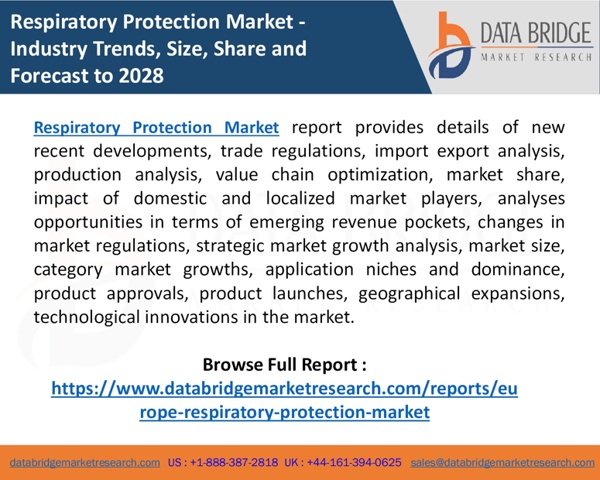 Respiratory Protection Market - Industry Trends, Size, Share and Forecast to 2028

DATA BRIDGE
MARKET RESEARCH

Respiratory Protection Market report provides details of new recent developments, trade regulations, import export analysis, production analysis, value chain optimization, market share, impact of domestic and localized market players, analyses opportunities in terms of emerging revenue pockets, changes in market regulations, strategic market growth analysis, market size, category market growths, application niches and dominance, product approvals, product launches, geographical expansions, technological innovations in the market.

Browse Full Report :
https://www.databridgemarketresearch.com/reports/europe-respiratory-protection-market

databridgemarketresearch.com US : +1-888-387-2818 UK : +44-161-394-0625 sales@databridgemarketresearch.com